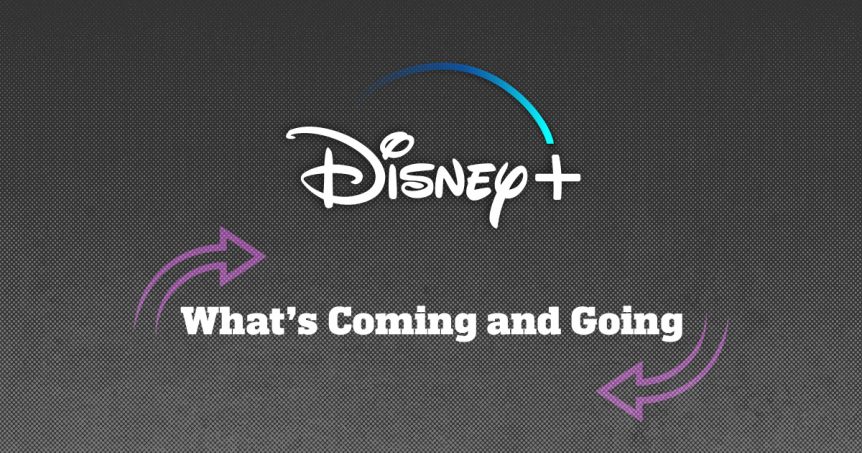 Disney+

What's Coming and Going